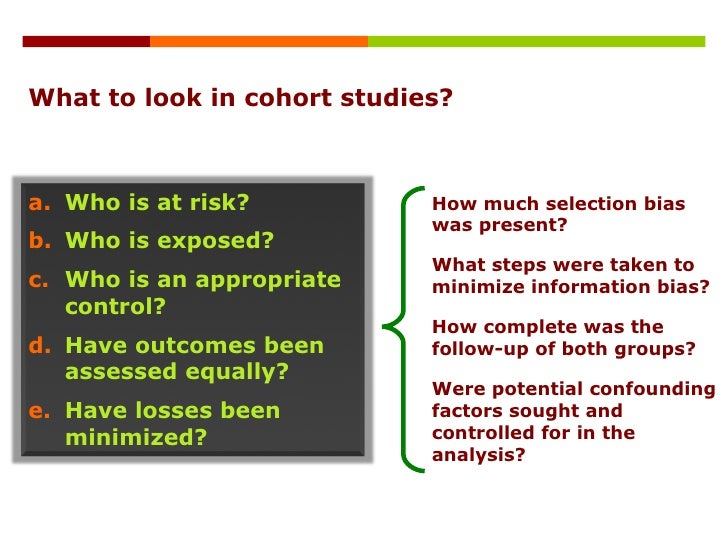 What to look in cohort studies?

a. Who is at risk?
b. Who is exposed?
c. Who is an appropriate control?
d. Have outcomes been assessed equally?
e. Have losses been minimized?

How much selection bias was present?

What steps were taken to minimize information bias?

How complete was the follow-up of both groups?

Were potential confounding factors sought and controlled for in the analysis?